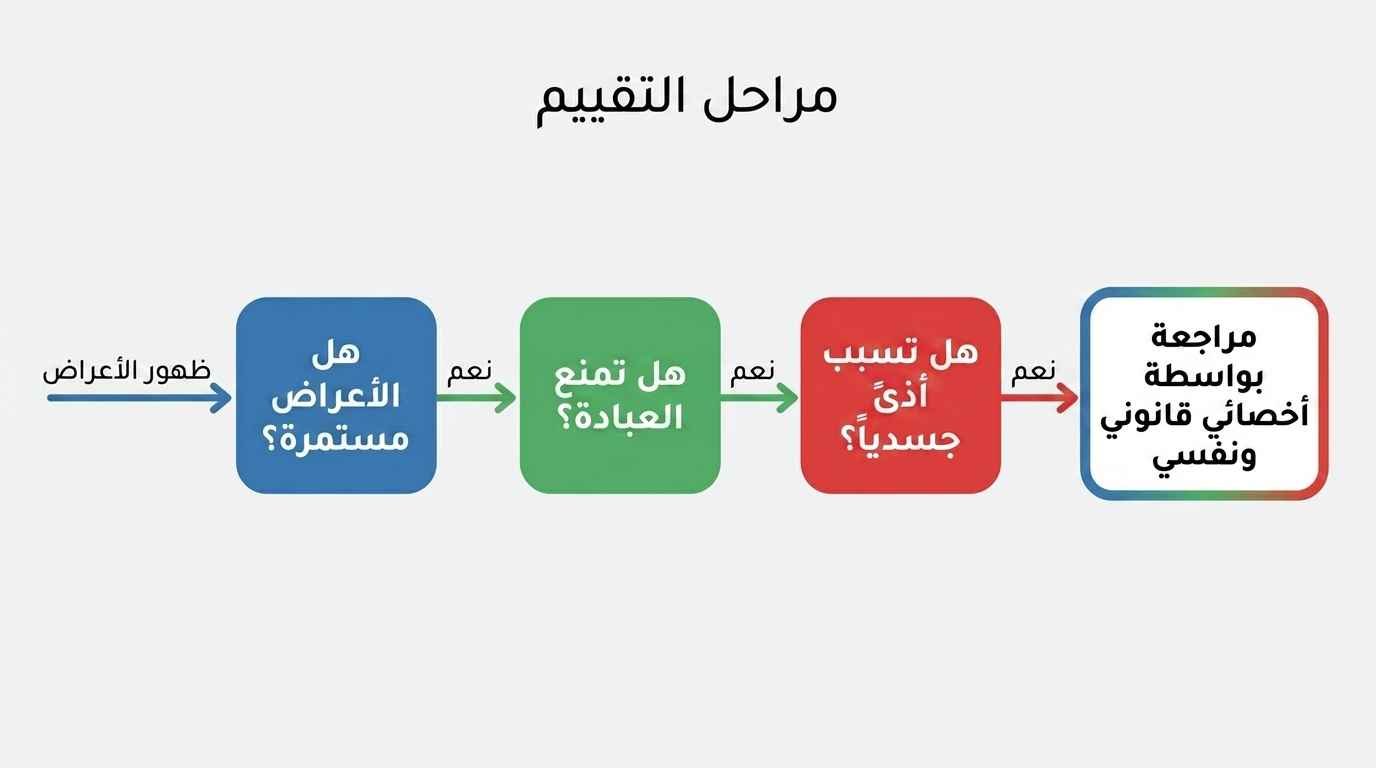 مراحل التقييم

ظهور الأعراض

هل الأعراض مستمرة؟

نعم

هل تمنع العبادة؟

نعم

هل تسبب أذىً جسدياً؟

نعم

مراجعة بواسطة أخصائي قانوني ونفسي